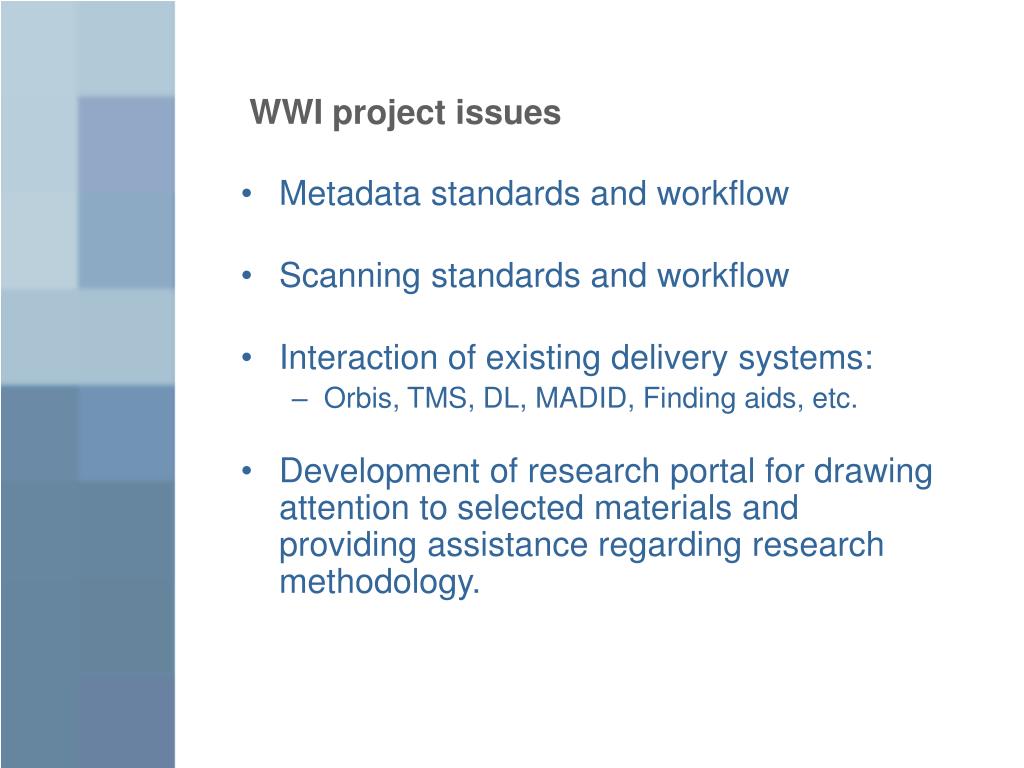 WWI project issues

• Metadata standards and workflow

• Scanning standards and workflow

• Interaction of existing delivery systems:
– Orbis, TMS, DL, MADID, Finding aids, etc.

• Development of research portal for drawing attention to selected materials and providing assistance regarding research methodology.